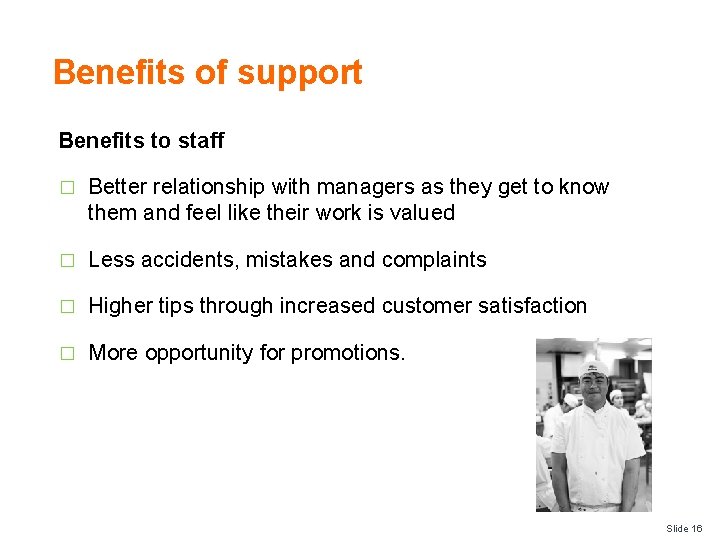 Benefits of support

Benefits to staff

□ Better relationship with managers as they get to know them and feel like their work is valued

□ Less accidents, mistakes and complaints

□ Higher tips through increased customer satisfaction

□ More opportunity for promotions.

Slide 16